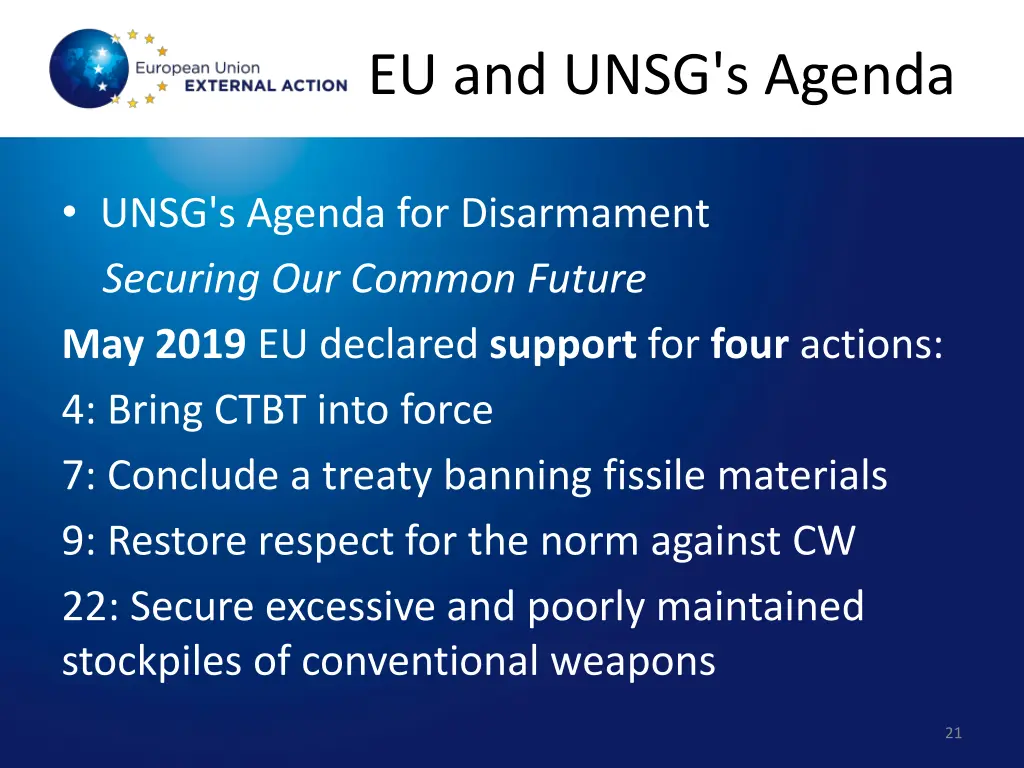 European Union
EXTERNAL ACTION

EU and UNSG's Agenda

• UNSG's Agenda for Disarmament
Securing Our Common Future

May 2019 EU declared support for four actions:
4: Bring CTBT into force
7: Conclude a treaty banning fissile materials
9: Restore respect for the norm against CW
22: Secure excessive and poorly maintained stockpiles of conventional weapons

21